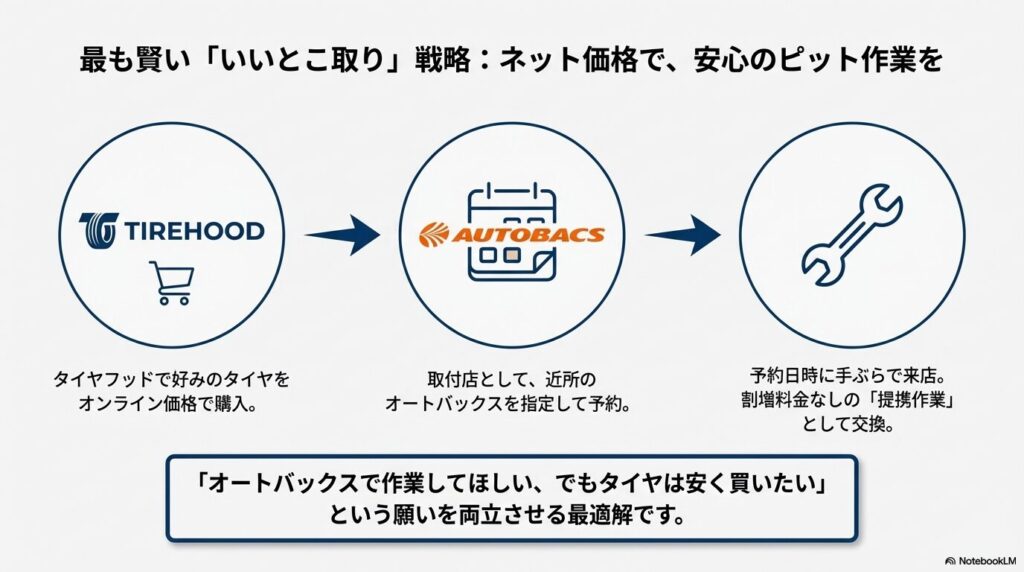 最も賢い「いいとこ取り」戦略：ネット価格で、安心のピット作業を

TIREHOOD

AUTOBACS

タイヤフッドで好みのタイヤをオンライン価格で購入。

取付店として、近所のオートバックスを指定して予約。

予約日時に手ぶらで来店。割増料金なしの「提携作業」として交換。

「オートバックスで作業してほしい、でもタイヤは安く買いたい」という願いを両立させる最適解です。

NotebookLM